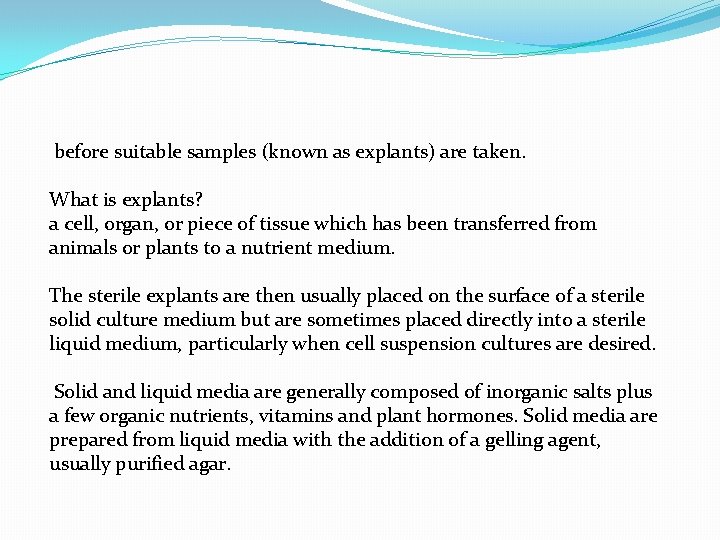 before suitable samples (known as explants) are taken.

What is explants?
a cell, organ, or piece of tissue which has been transferred from animals or plants to a nutrient medium.

The sterile explants are then usually placed on the surface of a sterile solid culture medium but are sometimes placed directly into a sterile liquid medium, particularly when cell suspension cultures are desired.

Solid and liquid media are generally composed of inorganic salts plus a few organic nutrients, vitamins and plant hormones. Solid media are prepared from liquid media with the addition of a gelling agent, usually purified agar.